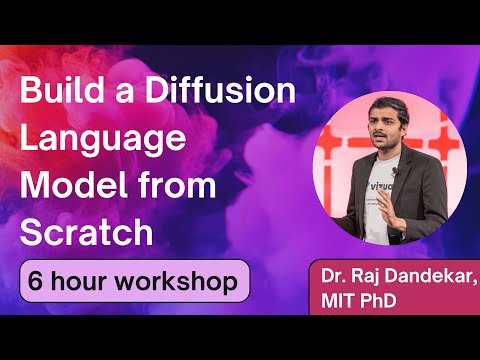 Build a Diffusion Language Model from Scratch

6 hour workshop

vizua

Dr. Raj Dandekar, MIT PhD